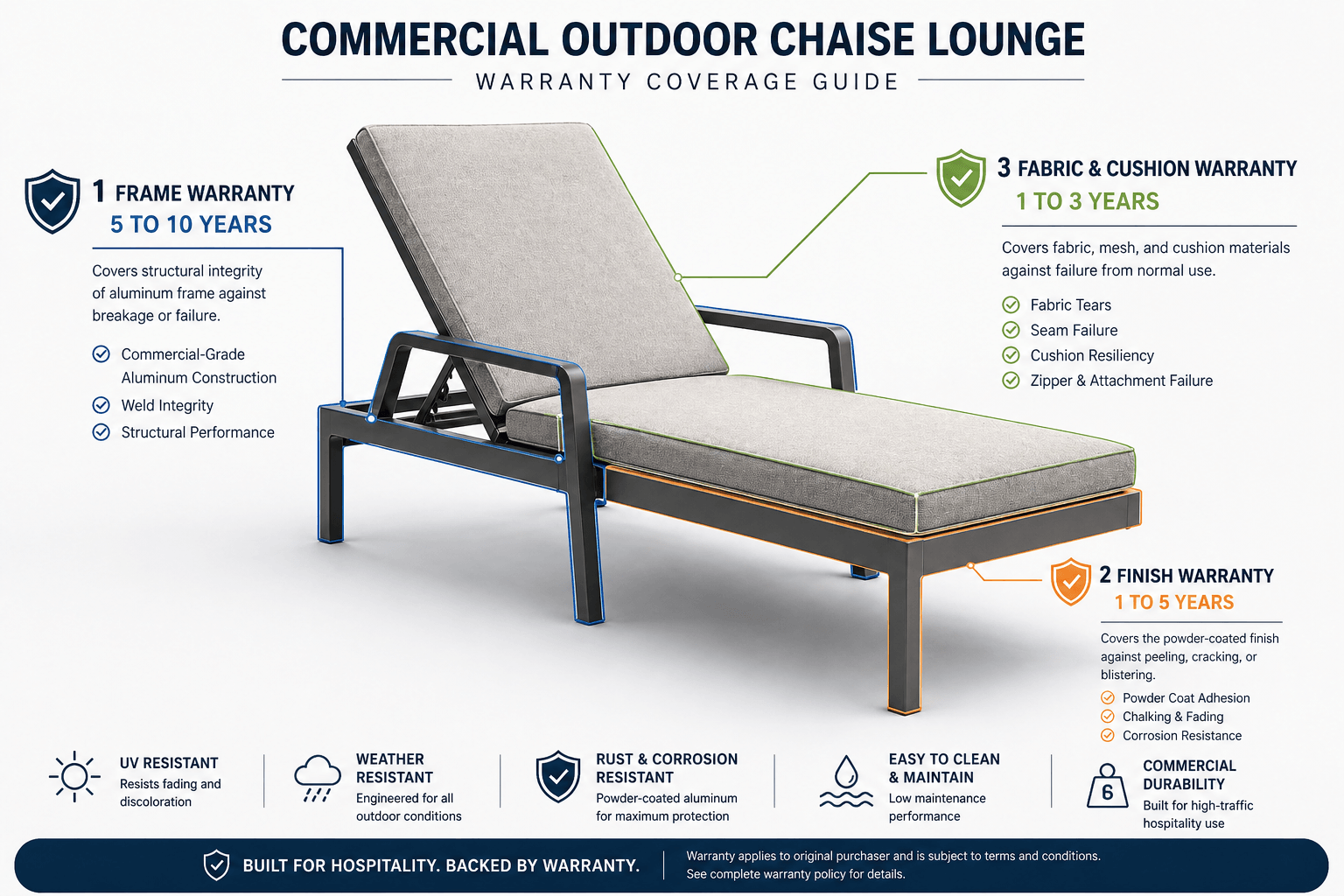 COMMERCIAL OUTDOOR CHAISE LOUNGE
WARRANTY COVERAGE GUIDE

1 FRAME WARRANTY
5 TO 10 YEARS

Covers structural integrity of aluminum frame against breakage or failure.

Commercial-Grade Aluminum Construction
Weld Integrity
Structural Performance

3 FABRIC & CUSHION WARRANTY
1 TO 3 YEARS

Covers fabric, mesh, and cushion materials against failure from normal use.

Fabric Tears
Seam Failure
Cushion Resiliency
Zipper & Attachment Failure

2 FINISH WARRANTY
1 TO 5 YEARS

Covers the powder-coated finish against peeling, cracking, or blistering.

Powder Coat Adhesion
Chalking & Fading
Corrosion Resistance

UV RESISTANT
Resists fading and discoloration

WEATHER RESISTANT
Engineered for all outdoor conditions

RUST & CORROSION RESISTANT
Powder-coated aluminum for maximum protection

EASY TO CLEAN & MAINTAIN
Low maintenance performance

6
COMMERCIAL DURABILITY
Built for high-traffic hospitality use

BUILT FOR HOSPITALITY. BACKED BY WARRANTY.
Warranty applies to original purchaser and is subject to terms and conditions. See complete warranty policy for details.